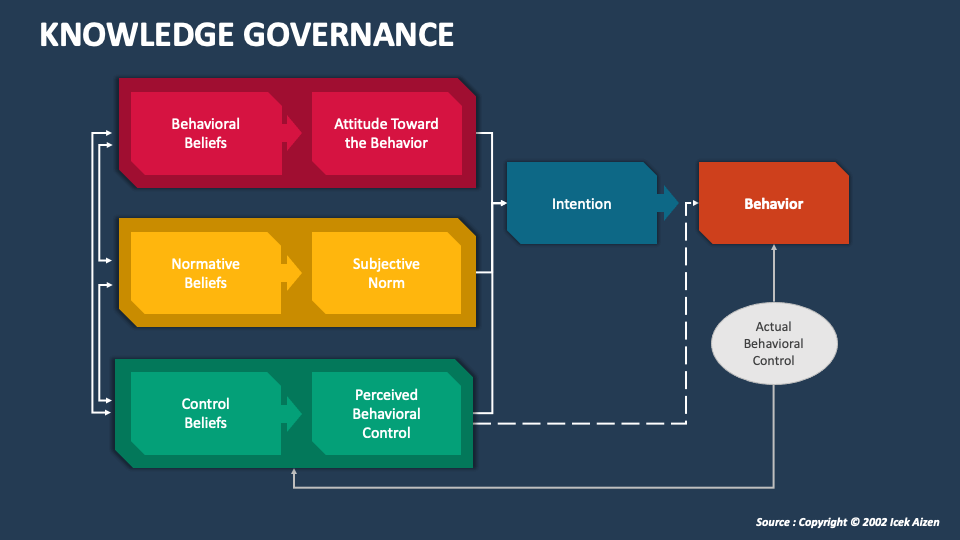 KNOWLEDGE GOVERNANCE

Behavioral Beliefs

Attitude Toward the Behavior

Normative Beliefs

Subjective Norm

Control Beliefs

Perceived Behavioral Control

Intention

Behavior

Actual Behavioral Control

Source : Copyright © 2002 Icek Aizen